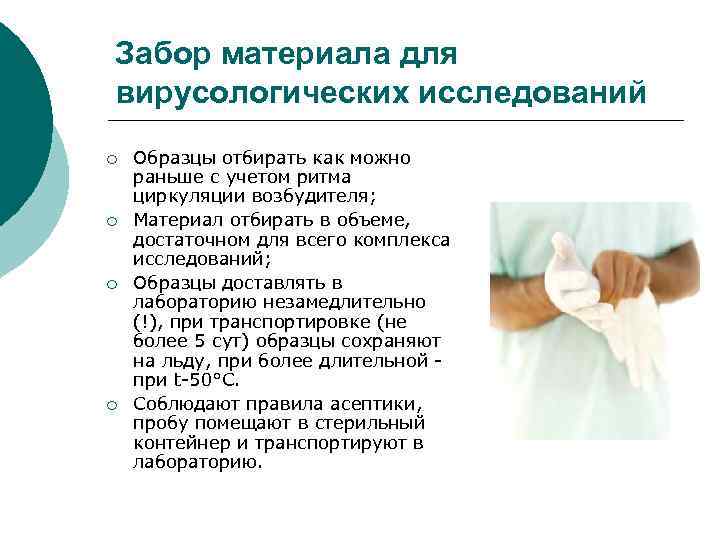 Забор материала для вирусологических исследований

○ Образцы отбирать как можно раньше с учетом ритма циркуляции возбудителя;
○ Материал отбирать в объеме, достаточном для всего комплекса исследований;
○ Образцы доставлять в лабораторию незамедлительно (!), при транспортировке (не более 5 сут) образцы сохраняют на льду, при более длительной - при t-50°С.
○ Соблюдают правила асептики, пробу помещают в стерильный контейнер и транспортируют в лабораторию.